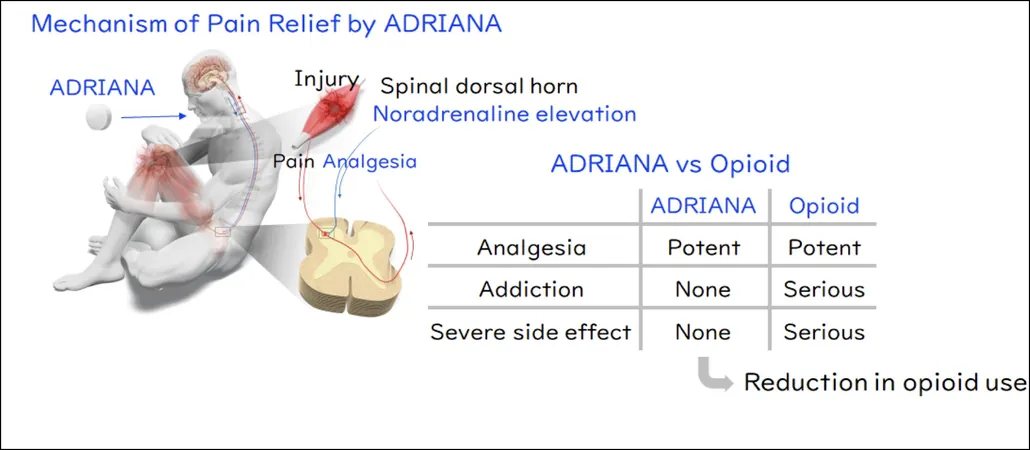 Mechanism of Pain Relief by ADRIANA

ADRIANA

Injury

Spinal dorsal horn

Noradrenaline elevation

Pain

Analgesia

ADRIANA vs Opioid

| | ADRIANA | Opioid |
|---|---|---|
| Analgesia | Potent | Potent |
| Addiction | None | Serious |
| Severe side effect | None | Serious |

Reduction in opioid use